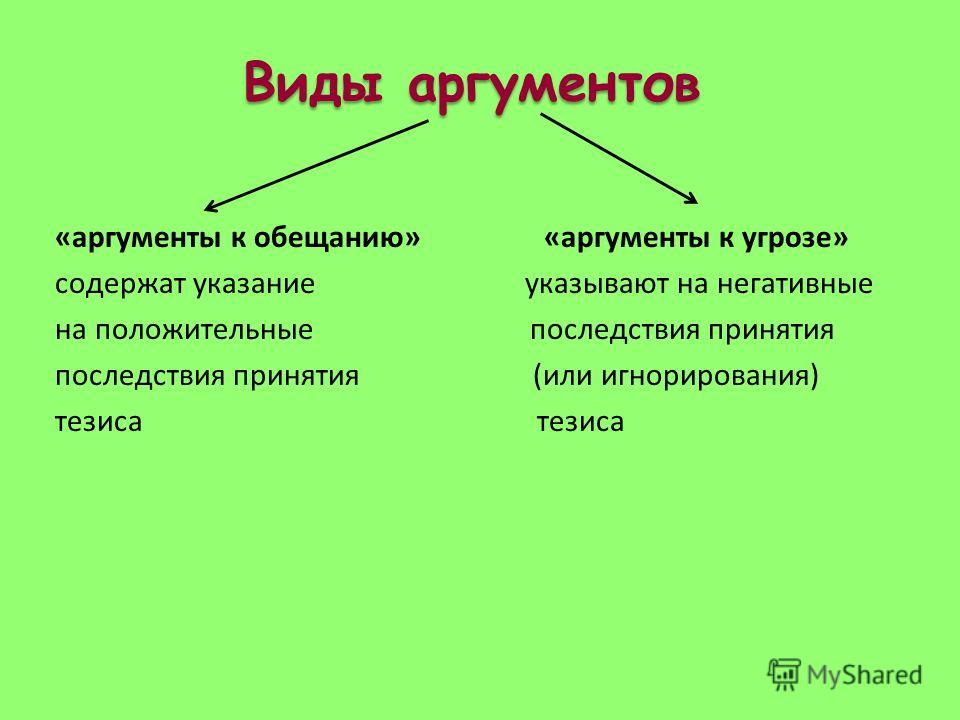 Виды аргументов

«аргументы к обещанию»
содержат указание на положительные последствия принятия тезиса

«аргументы к угрозе»
указывают на негативные последствия принятия (или игнорирования) тезиса

MyShared